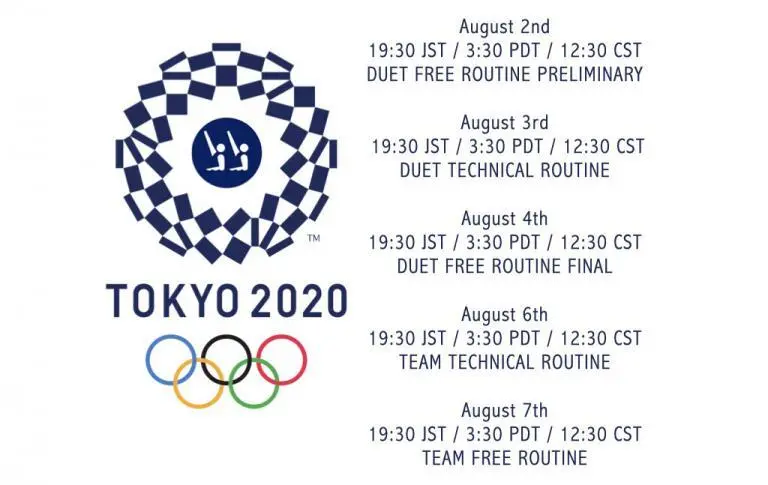 ™

TOKYO 2020

August 2nd
19:30 JST / 3:30 PDT / 12:30 CST
DUET FREE ROUTINE PRELIMINARY

August 3rd
19:30 JST / 3:30 PDT / 12:30 CST
DUET TECHNICAL ROUTINE

August 4th
19:30 JST / 3:30 PDT / 12:30 CST
DUET FREE ROUTINE FINAL

August 6th
19:30 JST / 3:30 PDT / 12:30 CST
TEAM TECHNICAL ROUTINE

August 7th
19:30 JST / 3:30 PDT / 12:30 CST
TEAM FREE ROUTINE